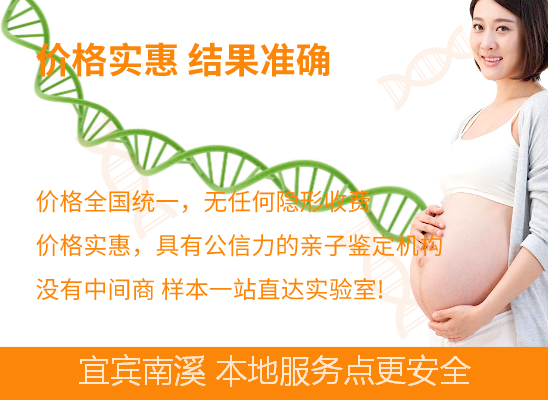 价格实惠 结果准确

价格全国统一，无任何隐形收费

价格实惠，具有公信力的亲子鉴定机构

没有中间商 样本一站直达实验室!

宜宾南溪 本地服务点更安全